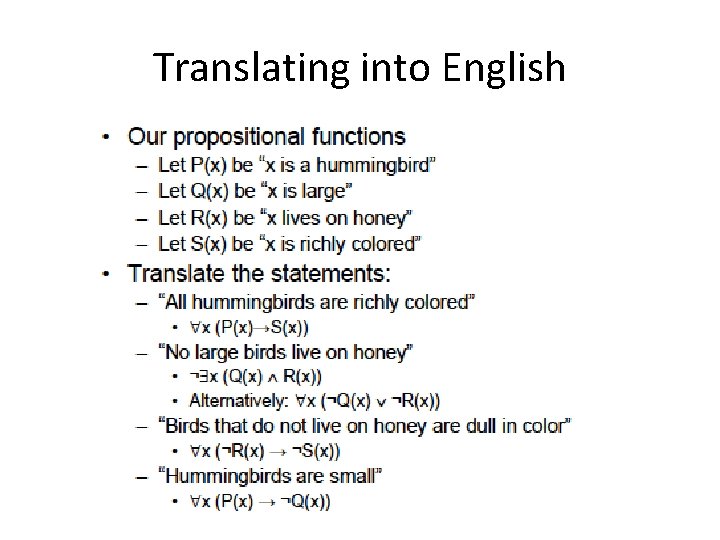 Translating into English

• Our propositional functions
– Let P(x) be "x is a hummingbird"
– Let Q(x) be "x is large"
– Let R(x) be "x lives on honey"
– Let S(x) be "x is richly colored"

• Translate the statements:
– "All hummingbirds are richly colored"
• $\forall x\ (P(x) \rightarrow S(x))$
– "No large birds live on honey"
• $\neg\exists x\ (Q(x) \wedge R(x))$
• Alternatively: $\forall x\ (\neg Q(x) \vee \neg R(x))$
– "Birds that do not live on honey are dull in color"
• $\forall x\ (\neg R(x) \rightarrow \neg S(x))$
– "Hummingbirds are small"
• $\forall x\ (P(x) \rightarrow \neg Q(x))$